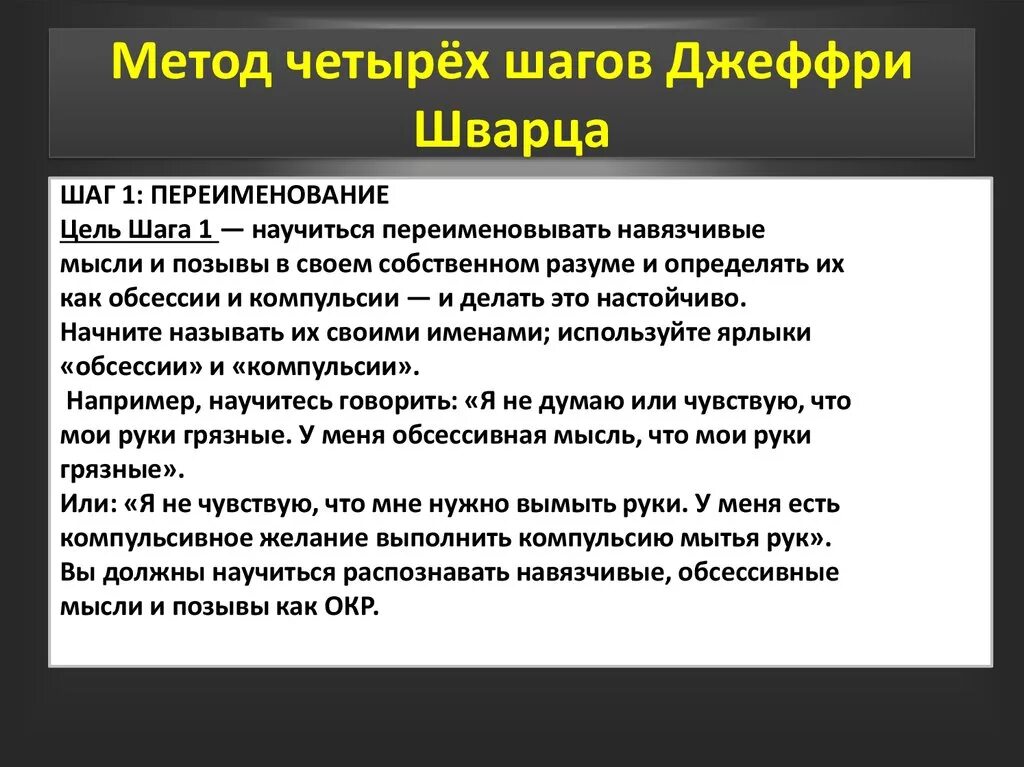 Метод четырёх шагов Джеффри Шварца

ШАГ 1: ПЕРЕИМЕНОВАНИЕ
Цель Шага 1 — научиться переименовывать навязчивые мысли и позывы в своем собственном разуме и определять их как обсессии и компульсии — и делать это настойчиво. Начните называть их своими именами; используйте ярлыки «обсессии» и «компульсии».
Например, научитесь говорить: «Я не думаю или чувствую, что мои руки грязные. У меня обсессивная мысль, что мои руки грязные».
Или: «Я не чувствую, что мне нужно вымыть руки. У меня есть компульсивное желание выполнить компульсию мытья рук».
Вы должны научиться распознавать навязчивые, обсессивные мысли и позывы как ОКР.